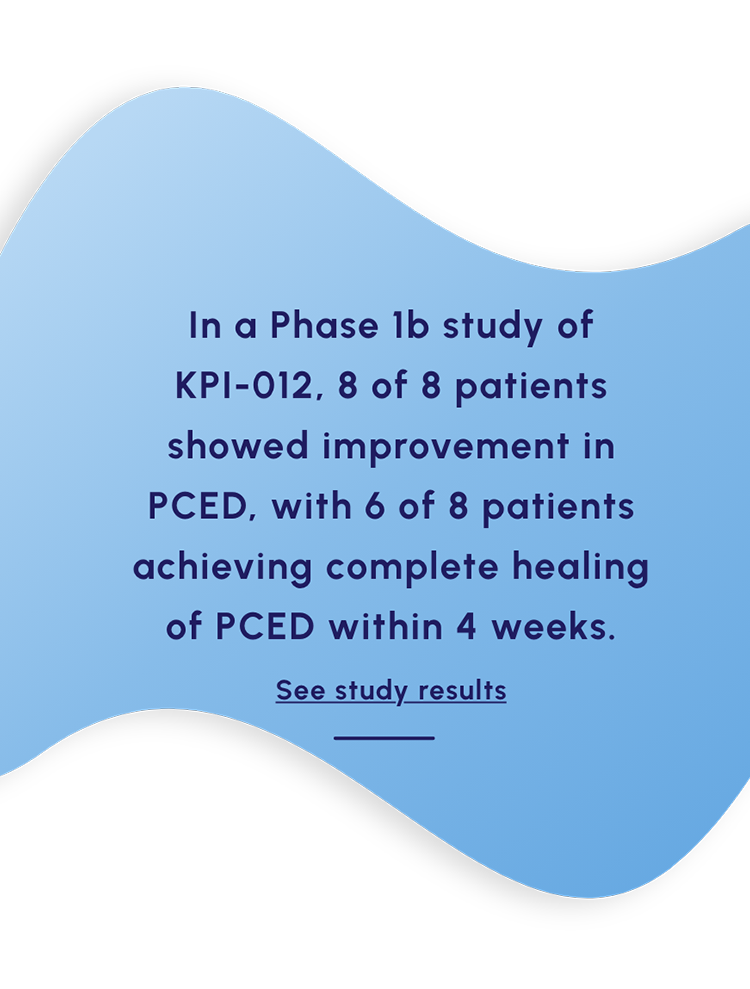 In a Phase 1b study of KPI-012, 8 of 8 patients showed improvement in PCED, with 6 of 8 patients achieving complete healing of PCED within 4 weeks.

See study results